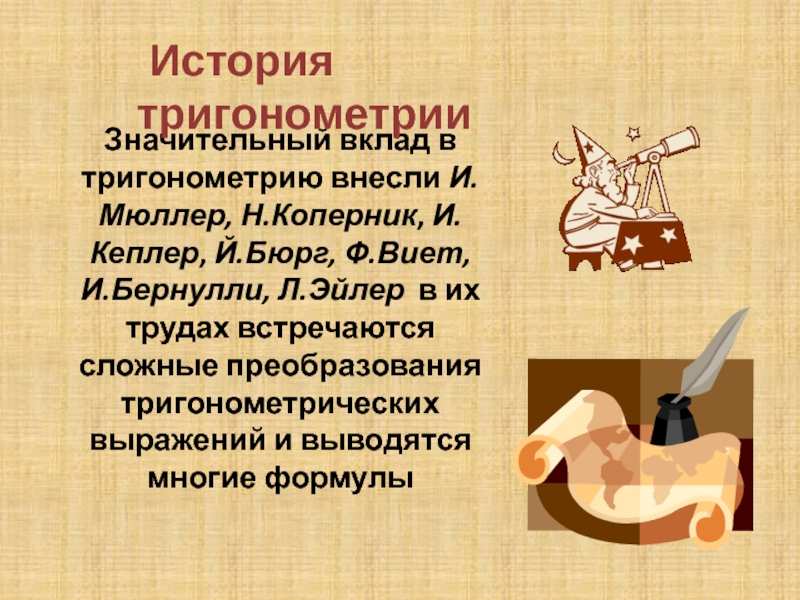 История тригонометрии

Значительный вклад в тригонометрию внесли И. Мюллер, Н.Коперник, И. Кеплер, Й.Бюрг, Ф.Виет, И.Бернулли, Л.Эйлер в их трудах встречаются сложные преобразования тригонометрических выражений и выводятся многие формулы